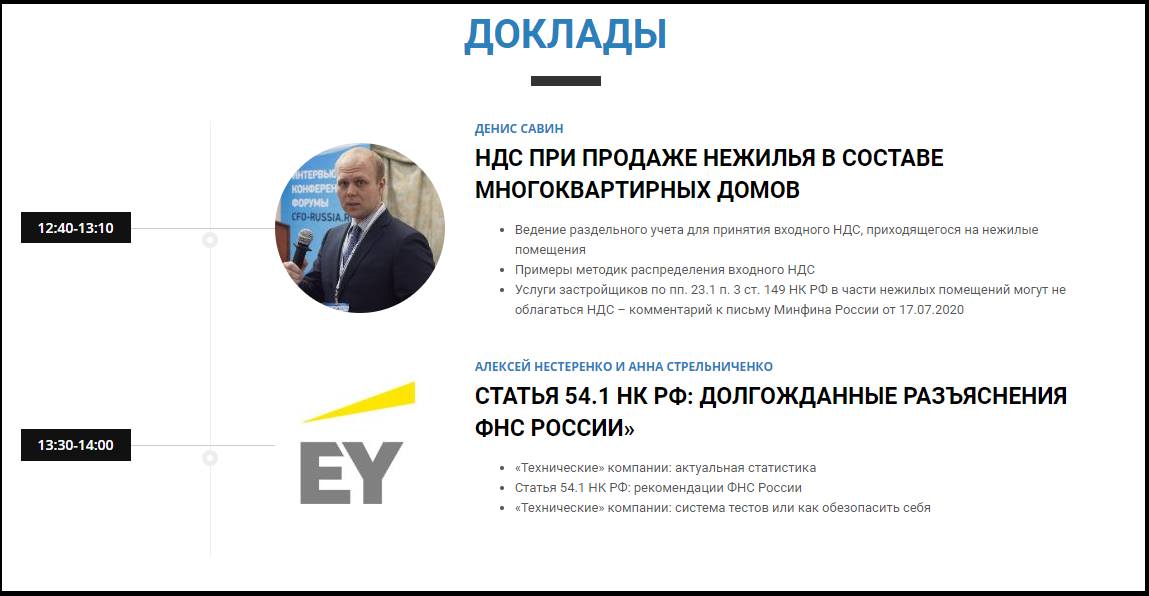 ДОКЛАДЫ

12:40-13:10

ИНТЕРВЬЮ КОНФЕРЕН ФОРУМЫ CFO-RUSSIA.R

ДЕНИС САВИН

НДС ПРИ ПРОДАЖЕ НЕЖИЛЬЯ В СОСТАВЕ МНОГОКВАРТИРНЫХ ДОМОВ

- Ведение раздельного учета для принятия входного НДС, приходящегося на нежилые помещения
- Примеры методик распределения входного НДС
- Услуги застройщиков по пп. 23.1 п. 3 ст. 149 НК РФ в части нежилых помещений могут не облагаться НДС – комментарий к письму Минфина России от 17.07.2020

13:30-14:00

EY

АЛЕКСЕЙ НЕСТЕРЕНКО И АННА СТРЕЛЬНИЧЕНКО

СТАТЬЯ 54.1 НК РФ: ДОЛГОЖДАННЫЕ РАЗЪЯСНЕНИЯ ФНС РОССИИ»

- «Технические» компании: актуальная статистика
- Статья 54.1 НК РФ: рекомендации ФНС России
- «Технические» компании: система тестов или как обезопасить себя